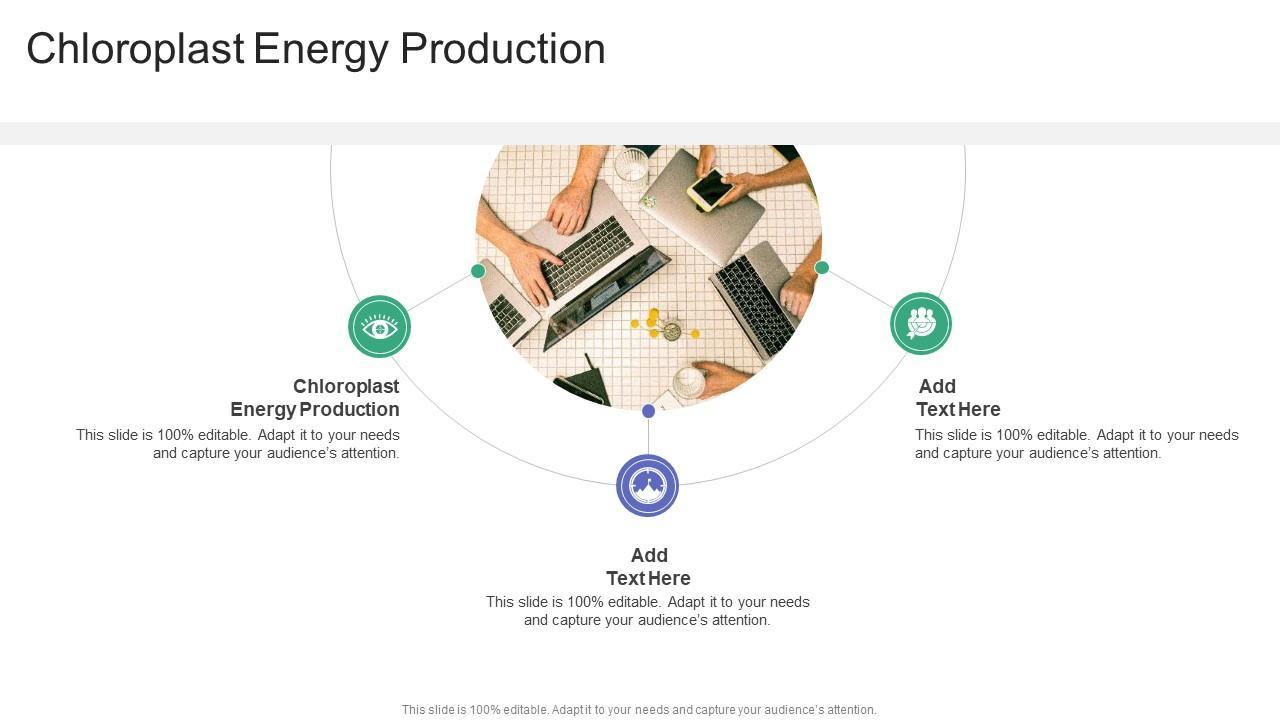 Chloroplast Energy Production

Chloroplast Energy Production

This slide is 100% editable. Adapt it to your needs and capture your audience's attention.

Add Text Here

This slide is 100% editable. Adapt it to your needs and capture your audience's attention.

Add Text Here

This slide is 100% editable. Adapt it to your needs and capture your audience's attention.

This slide is 100% editable. Adapt it to your needs and capture your audience's attention.